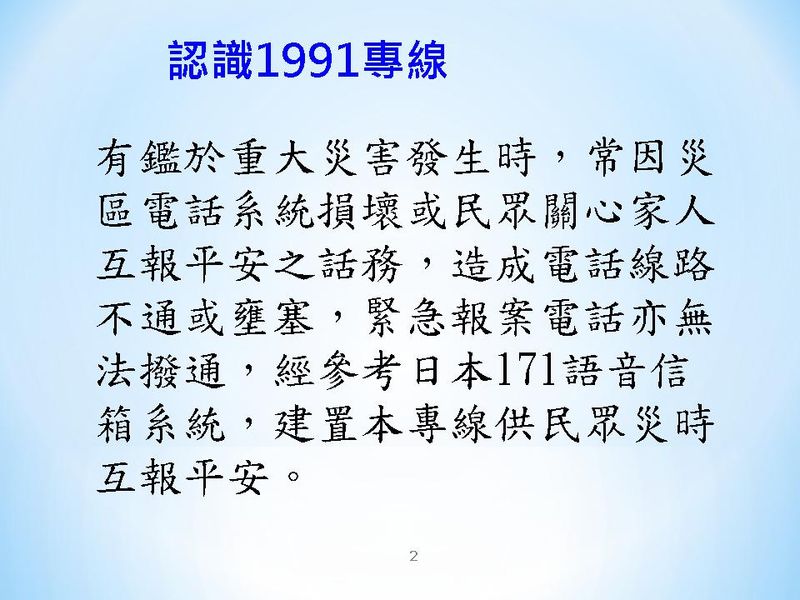 認識1991專線

有鑑於重大災害發生時，常因災區電話系統損壞或民眾關心家人互報平安之話務，造成電話線路不通或壅塞，緊急報案電話亦無法撥通，經參考日本171語音信箱系統，建置本專線供民眾災時互報平安。

2